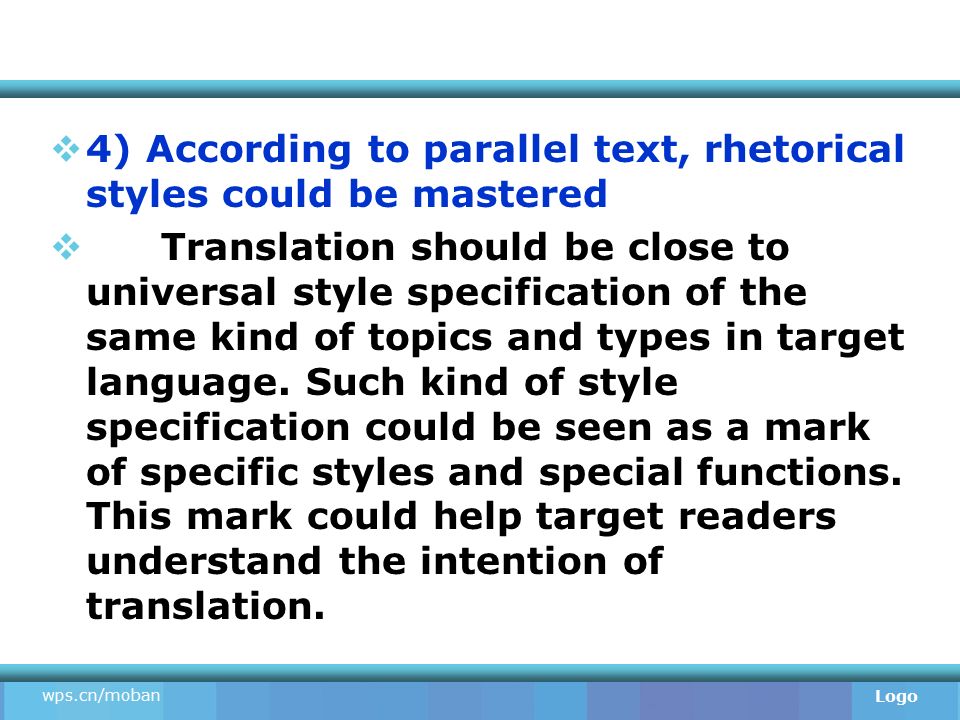 4) According to parallel text, rhetorical styles could be mastered

Translation should be close to universal style specification of the same kind of topics and types in target language. Such kind of style specification could be seen as a mark of specific styles and special functions. This mark could help target readers understand the intention of translation.

wps.cn/moban

Logo